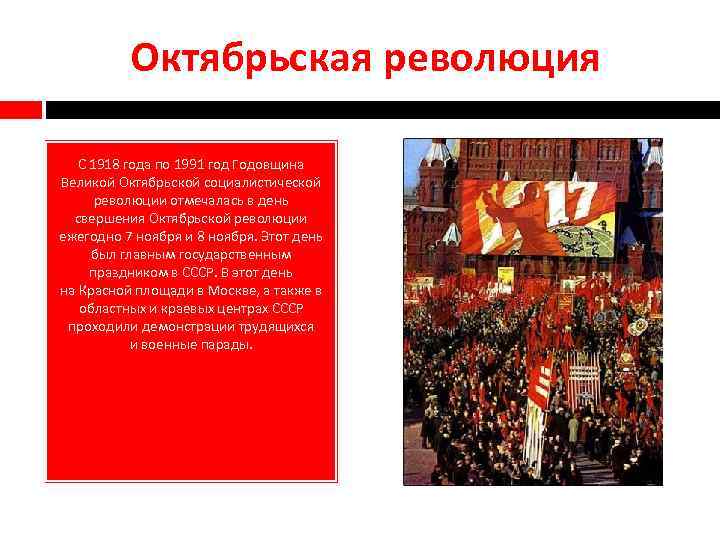 Октябрьская революция

С 1918 года по 1991 год Годовщина Великой Октябрьской социалистической революции отмечалась в день свершения Октябрьской революции ежегодно 7 ноября и 8 ноября. Этот день был главным государственным праздником в СССР. В этот день на Красной площади в Москве, а также в областных и краевых центрах СССР проходили демонстрации трудящихся и военные парады.

17